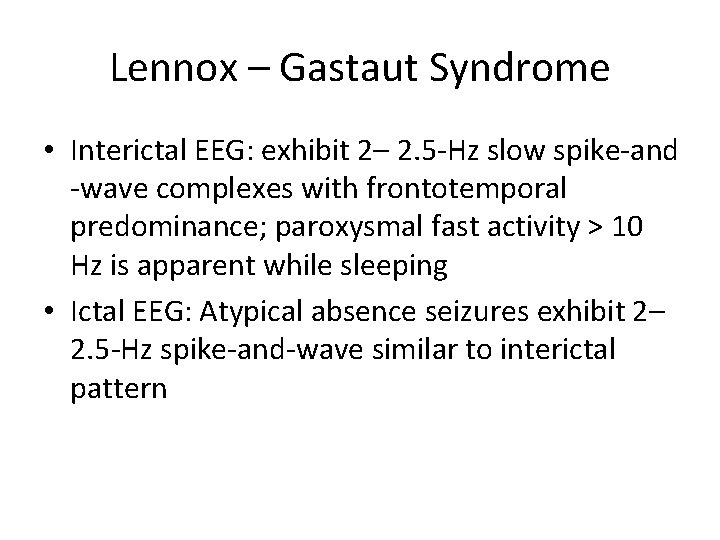 Lennox – Gastaut Syndrome

• Interictal EEG: exhibit 2– 2.5-Hz slow spike-and -wave complexes with frontotemporal predominance; paroxysmal fast activity > 10 Hz is apparent while sleeping

• Ictal EEG: Atypical absence seizures exhibit 2– 2.5-Hz spike-and-wave similar to interictal pattern